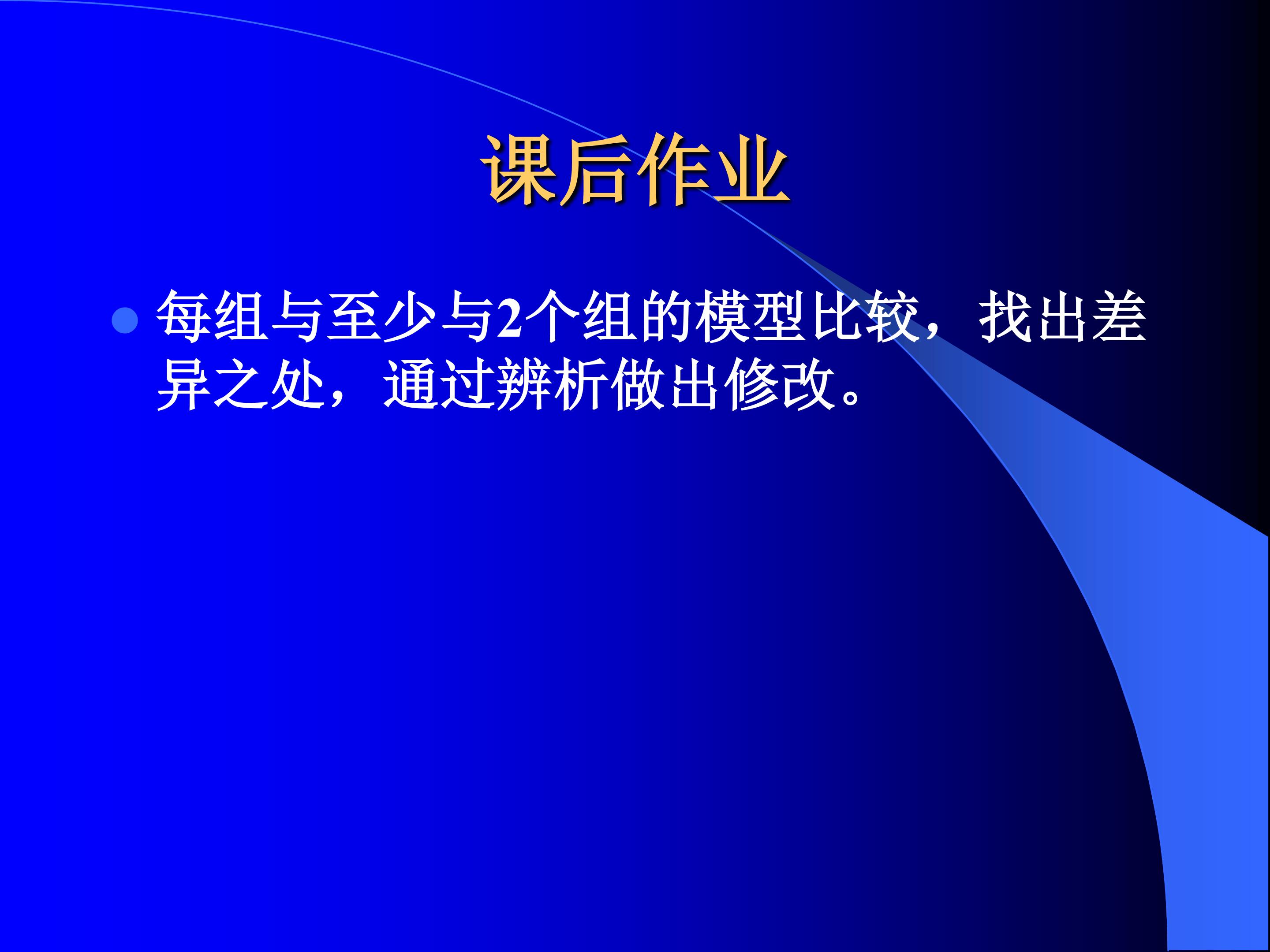 课后作业

每组与至少与2个组的模型比较，找出差异之处，通过辨析做出修改。